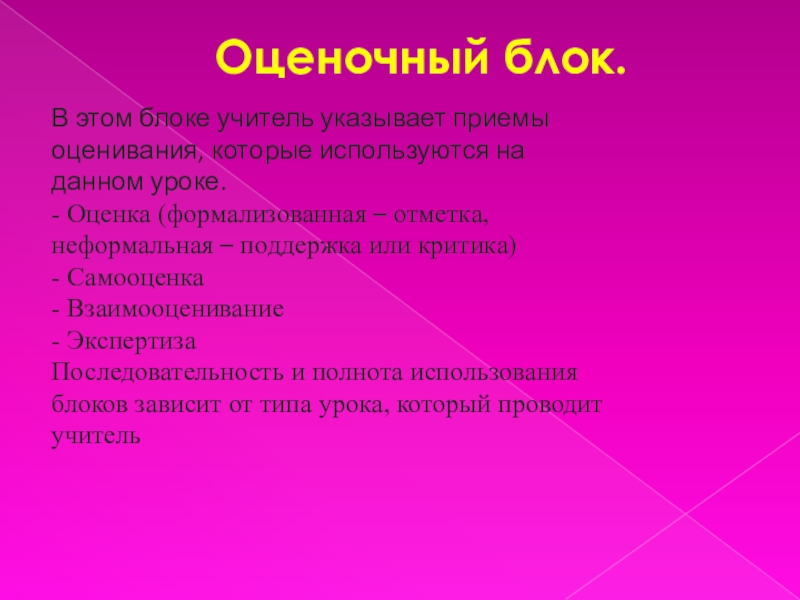 Оценочный блок.

В этом блоке учитель указывает приемы оценивания, которые используются на данном уроке.
- Оценка (формализованная – отметка, неформальная – поддержка или критика)
- Самооценка
- Взаимооценивание
- Экспертиза
Последовательность и полнота использования блоков зависит от типа урока, который проводит учитель